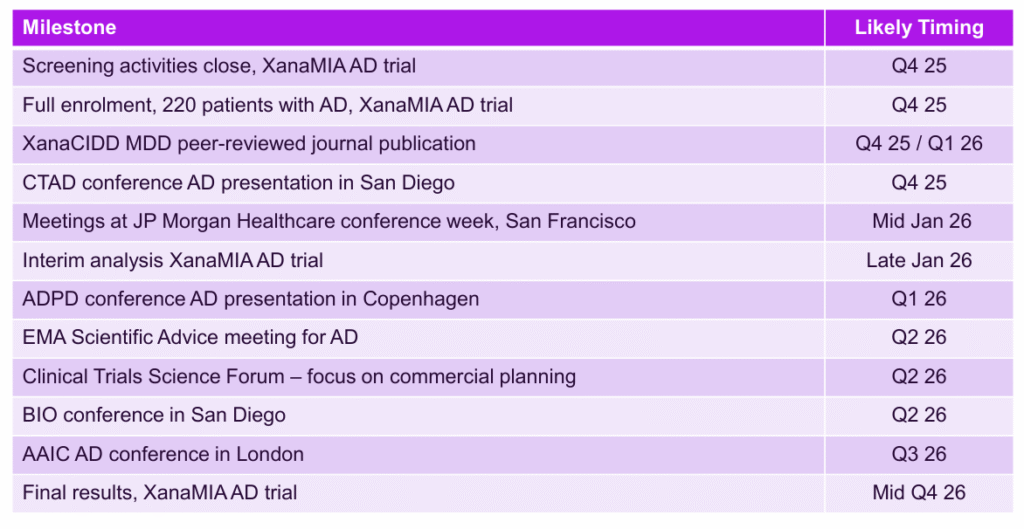 | Milestone | Likely Timing |
|---|---|
| Screening activities close, XanaMIA AD trial | Q4 25 |
| Full enrolment, 220 patients with AD, XanaMIA AD trial | Q4 25 |
| XanaCIDD MDD peer-reviewed journal publication | Q4 25 / Q1 26 |
| CTAD conference AD presentation in San Diego | Q4 25 |
| Meetings at JP Morgan Healthcare conference week, San Francisco | Mid Jan 26 |
| Interim analysis XanaMIA AD trial | Late Jan 26 |
| ADPD conference AD presentation in Copenhagen | Q1 26 |
| EMA Scientific Advice meeting for AD | Q2 26 |
| Clinical Trials Science Forum – focus on commercial planning | Q2 26 |
| BIO conference in San Diego | Q2 26 |
| AAIC AD conference in London | Q3 26 |
| Final results, XanaMIA AD trial | Mid Q4 26 |